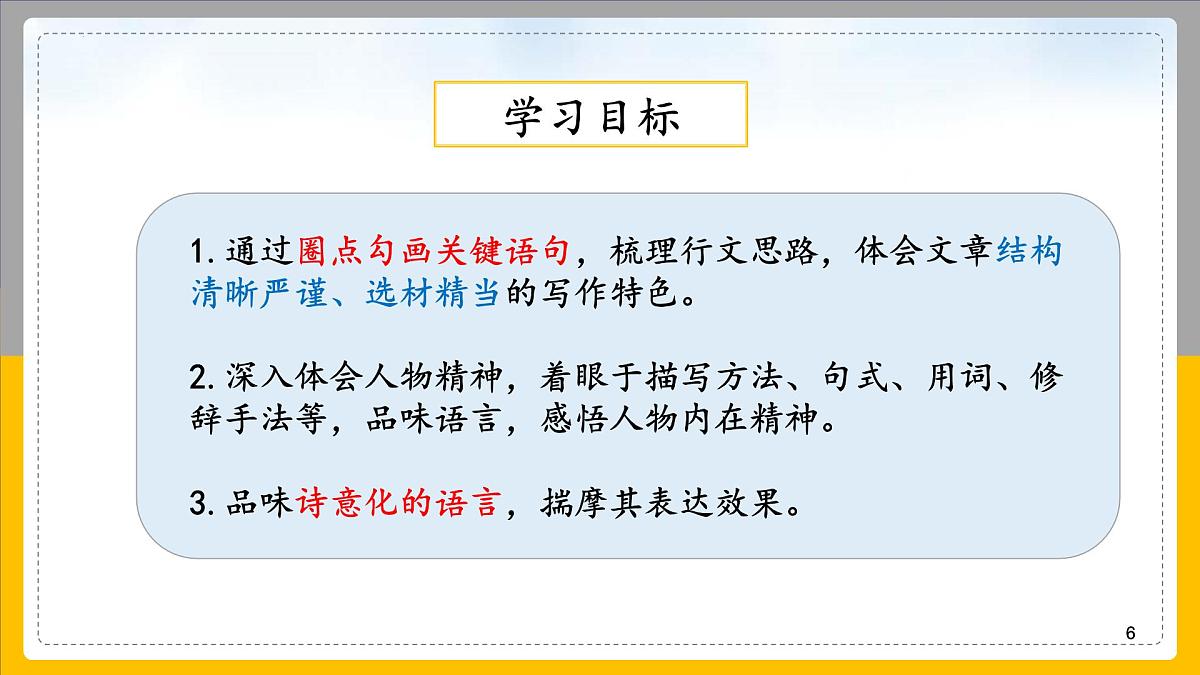 学习目标

1. 通过圈点勾画关键语句，梳理行文思路，体会文章结构清晰严谨、选材精当的写作特色。

2. 深入体会人物精神，着眼于描写方法、句式、用词、修辞手法等，品味语言，感悟人物内在精神。

3. 品味诗意化的语言，揣摩其表达效果。

6